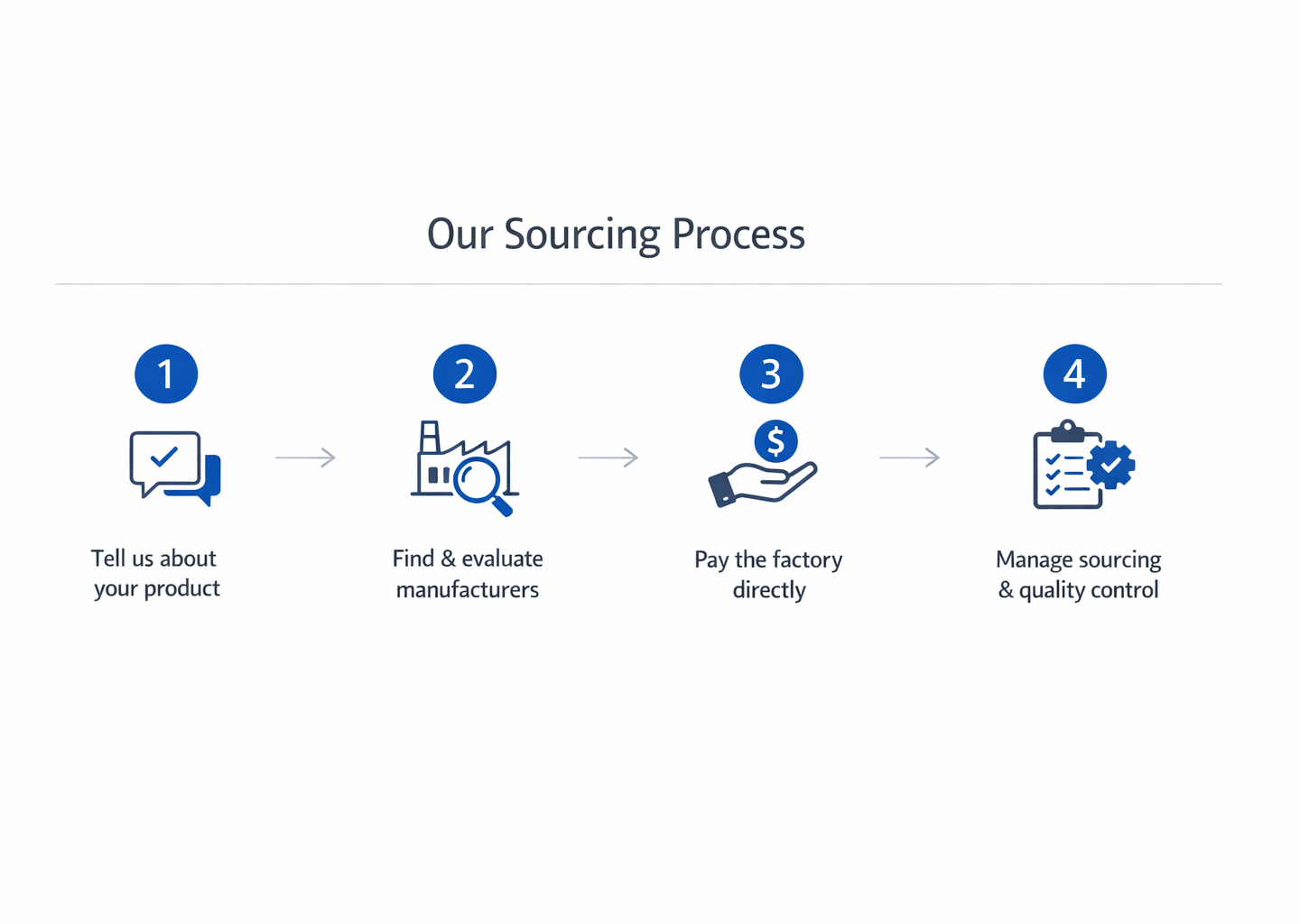 Our Sourcing Process

1

Tell us about your product

2

Find & evaluate manufacturers

3

$

Pay the factory directly

4

Manage sourcing & quality control